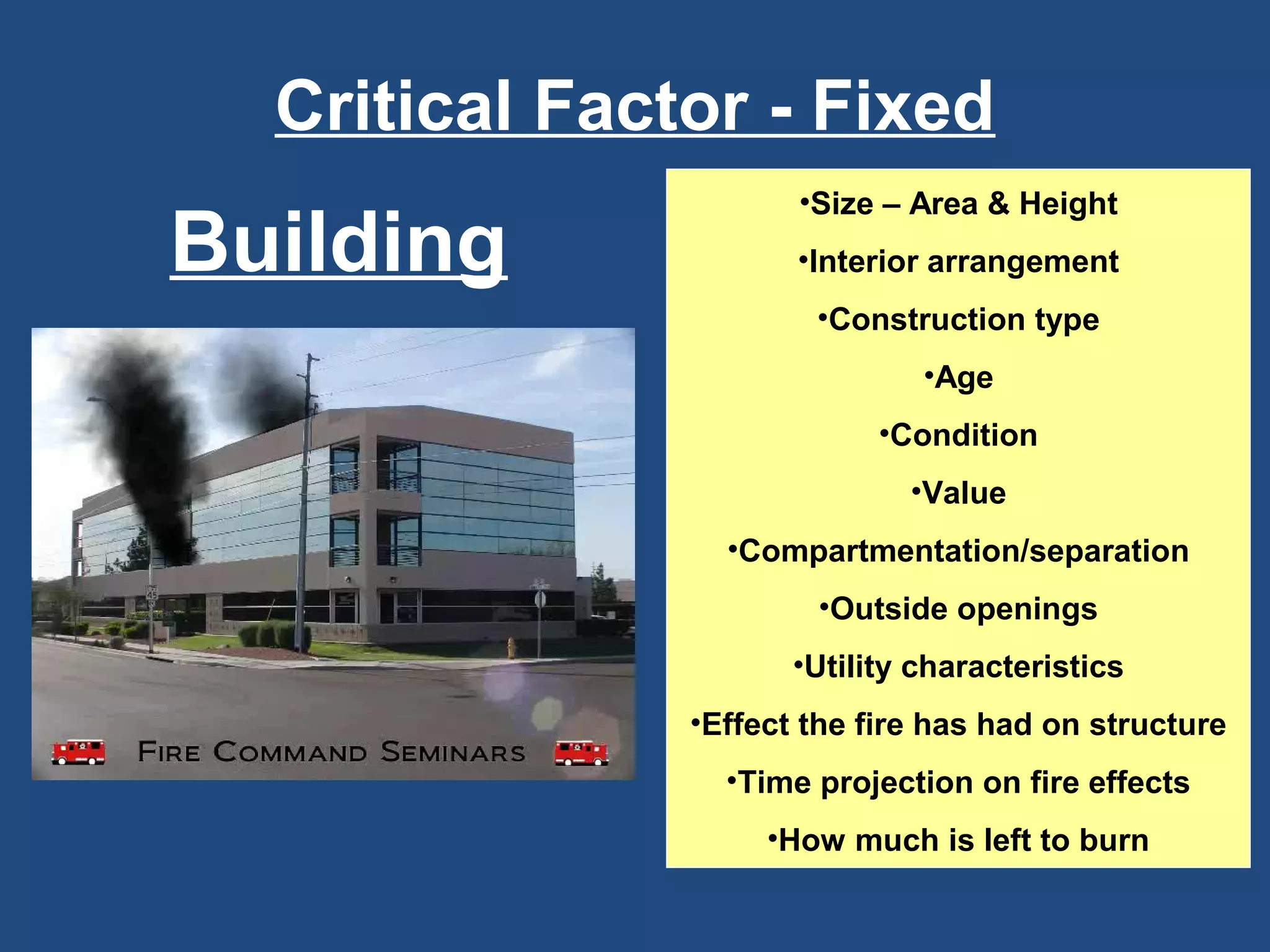 Critical Factor - Fixed

Building

FIRE COMMAND SEMINARS

•Size – Area & Height
•Interior arrangement
•Construction type
•Age
•Condition
•Value
•Compartmentation/separation
•Outside openings
•Utility characteristics
•Effect the fire has had on structure
•Time projection on fire effects
•How much is left to burn